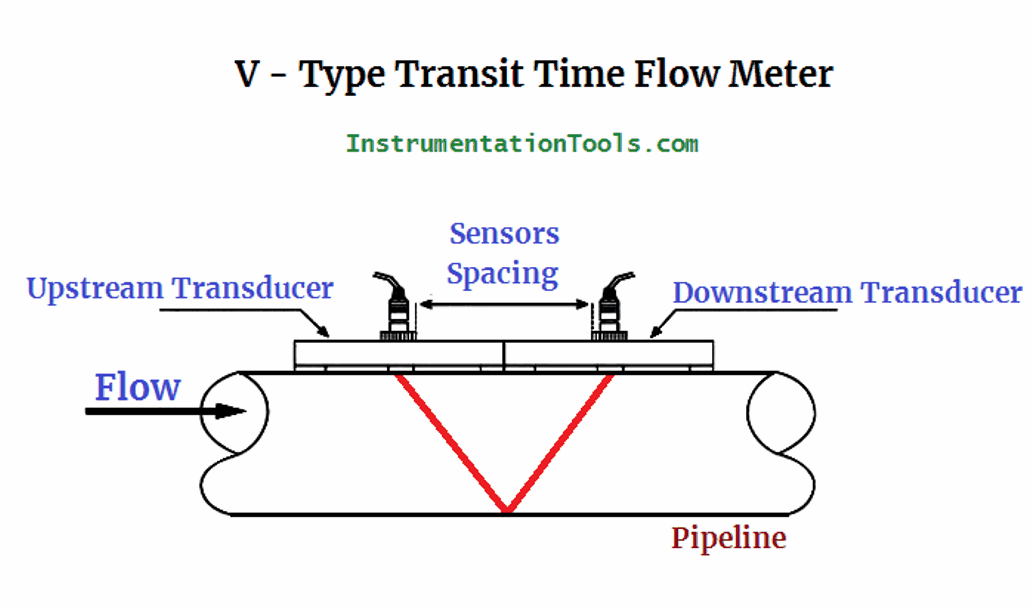 V - Type Transit Time Flow Meter

InstrumentationTools.com

Sensors Spacing

Upstream Transducer

Downstream Transducer

Flow

Pipeline